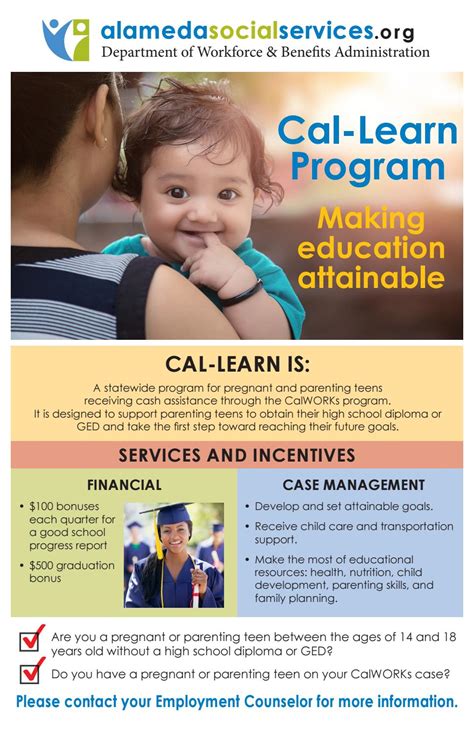 alamedasocialservices.org
Department of Workforce & Benefits Administration

Cal-Learn Program

Making education attainable

CAL-LEARN IS:

A statewide program for pregnant and parenting teens receiving cash assistance through the CalWORKs program. It is designed to support parenting teens to obtain their high school diploma or GED and take the first step toward reaching their future goals.

SERVICES AND INCENTIVES

FINANCIAL

• $100 bonuses each quarter for a good school progress report
• $500 graduation bonus

CASE MANAGEMENT

• Develop and set attainable goals.
• Receive child care and transportation support.
• Make the most of educational resources: health, nutrition, child development, parenting skills, and family planning.

Are you a pregnant or parenting teen between the ages of 14 and 18 years old without a high school diploma or GED?

Do you have a pregnant or parenting teen on your CalWORKs case?

Please contact your Employment Counselor for more information.